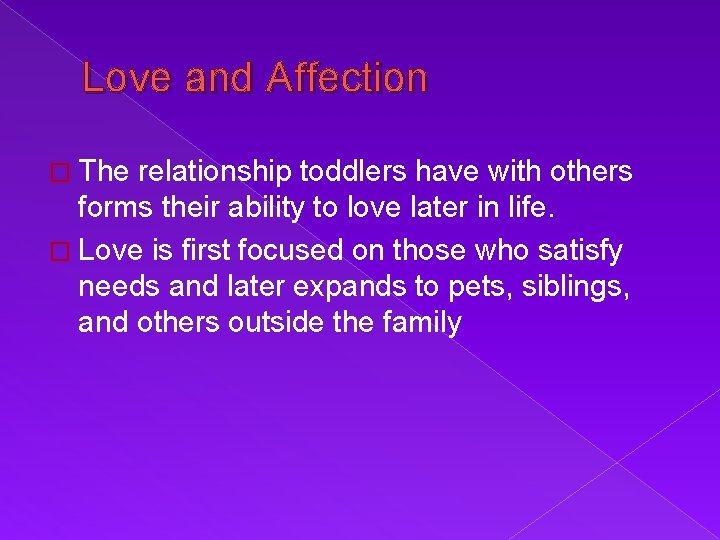 Love and Affection

□ The relationship toddlers have with others forms their ability to love later in life.

□ Love is first focused on those who satisfy needs and later expands to pets, siblings, and others outside the family